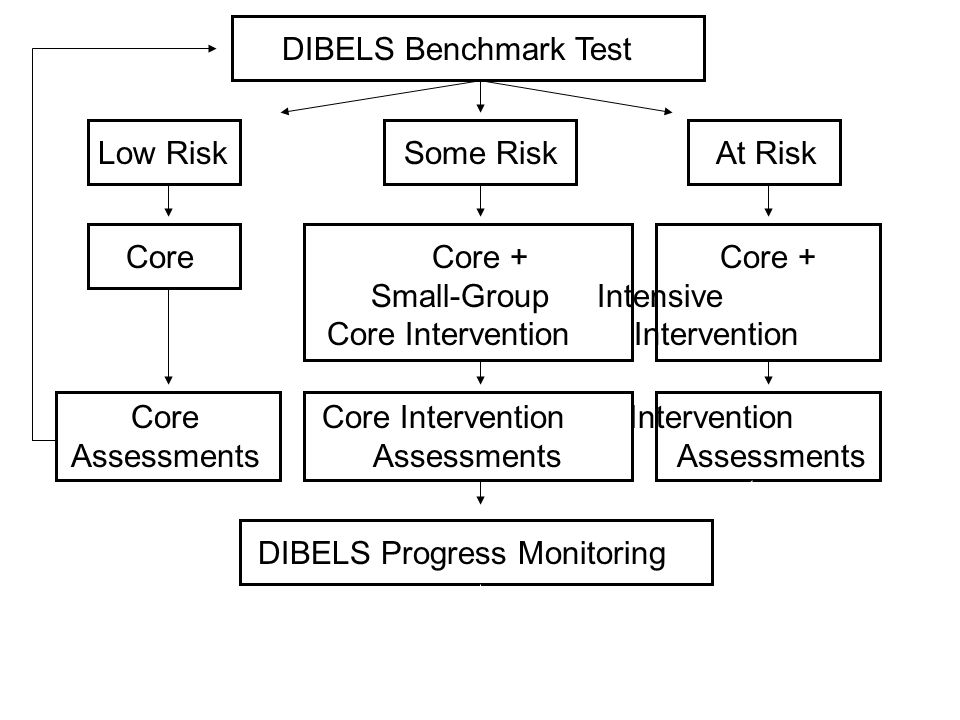 DIBELS Benchmark Test

Low Risk

Some Risk

At Risk

Core

Core + Small-Group Core Intervention

Core + Intensive Intervention

Core Assessments

Core Intervention Assessments

Intervention Assessments

DIBELS Progress Monitoring